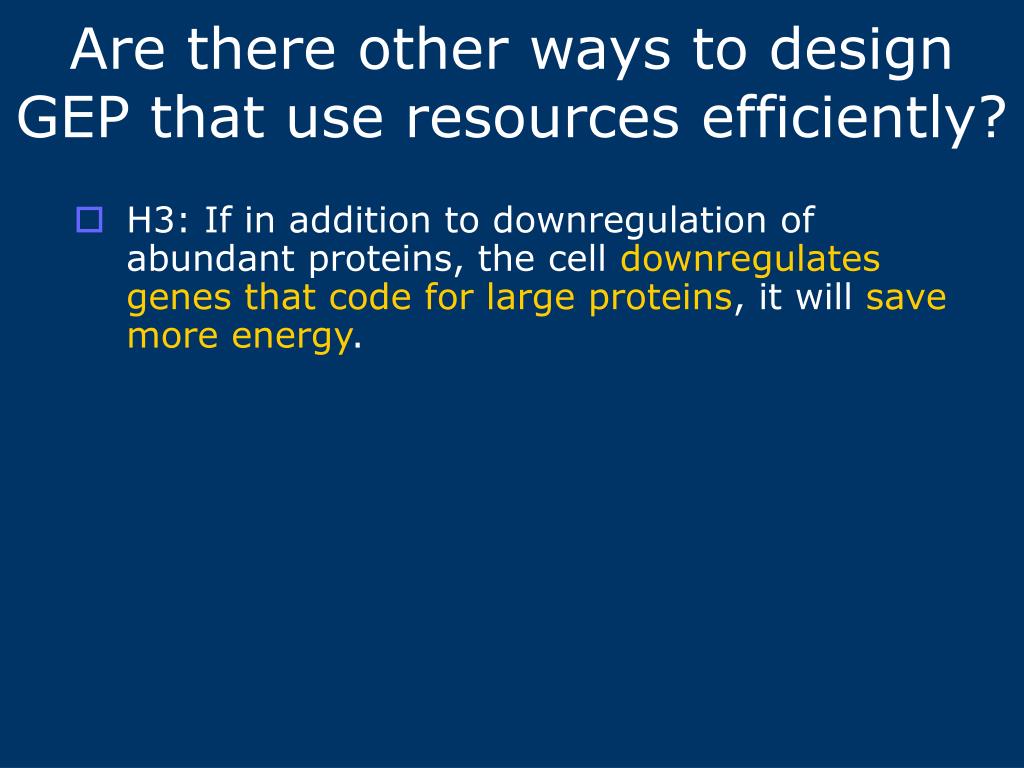 Are there other ways to design GEP that use resources efficiently?

H3: If in addition to downregulation of abundant proteins, the cell downregulates genes that code for large proteins, it will save more energy.